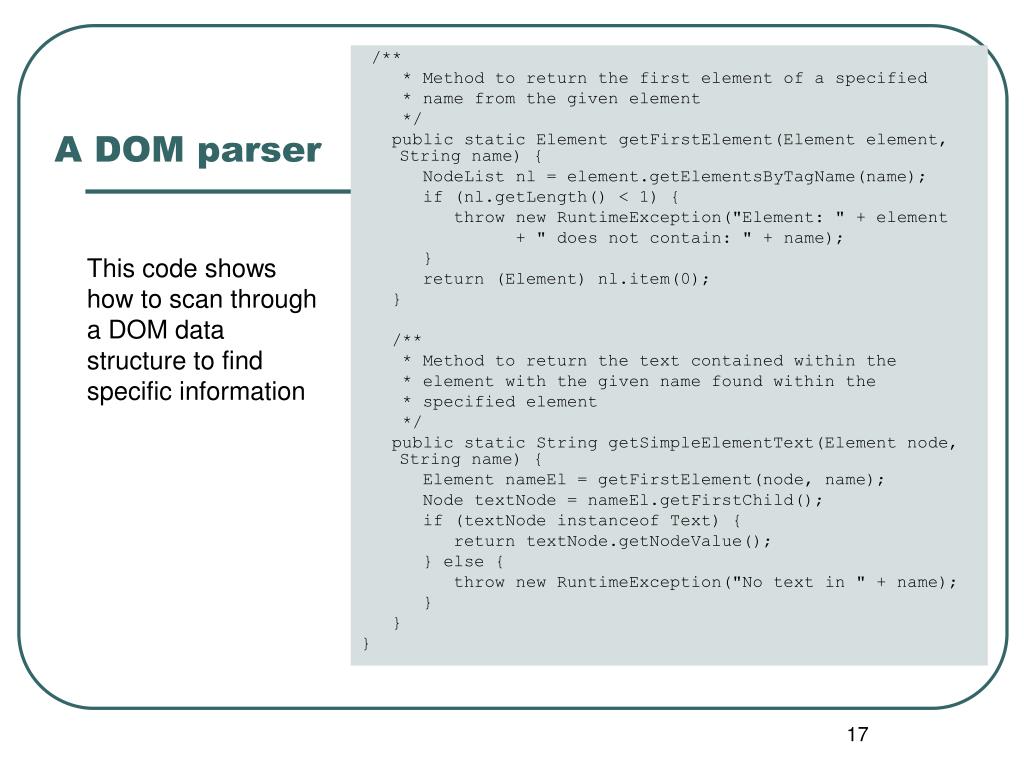 A DOM parser

This code shows how to scan through a DOM data structure to find specific information

/**
 * Method to return the first element of a specified
 * name from the given element
 */
public static Element getFirstElement(Element element,
 String name) {
   NodeList nl = element.getElementsByTagName(name);
   if (nl.getLength() < 1) {
      throw new RuntimeException("Element: " + element
            + " does not contain: " + name);
   }
   return (Element) nl.item(0);
}

/**
 * Method to return the text contained within the
 * element with the given name found within the
 * specified element
 */
public static String getSimpleElementText(Element node,
 String name) {
   Element nameEl = getFirstElement(node, name);
   Node textNode = nameEl.getFirstChild();
   if (textNode instanceof Text) {
      return textNode.getNodeValue();
   } else {
      throw new RuntimeException("No text in " + name);
   }
}
}

17